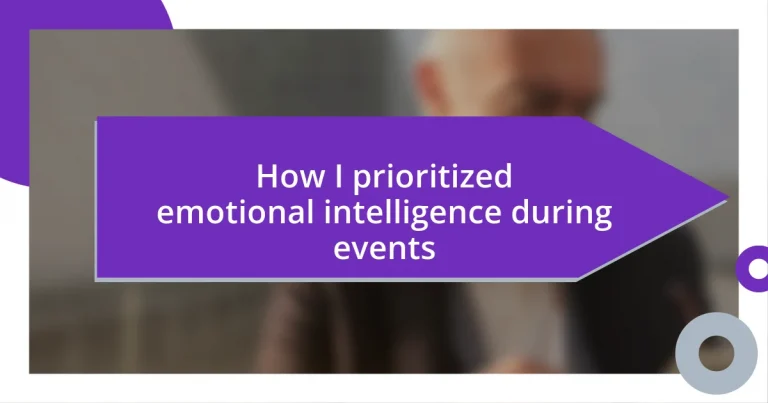 How I prioritized emotional intelligence during events